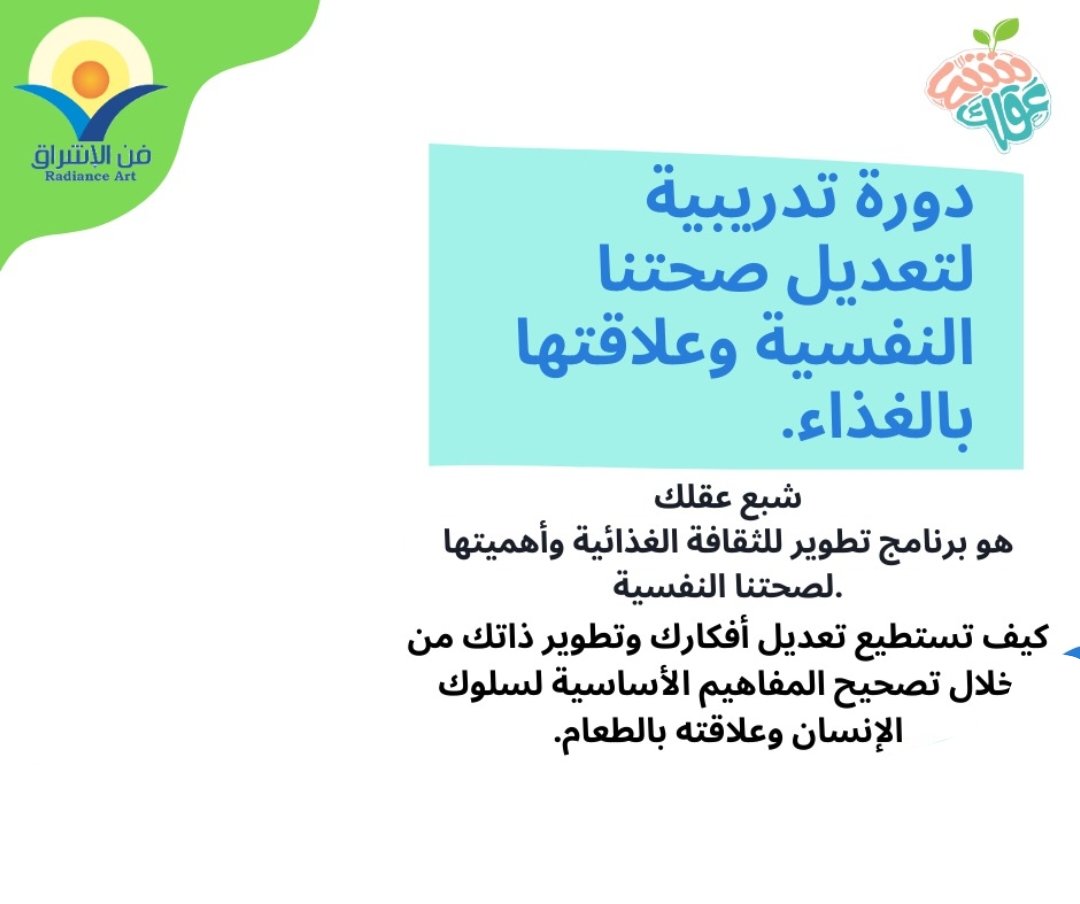 فن الإشراق
Radiance Art

شبع عقلك

دورة تدريبية لتعديل صحتنا النفسية وعلاقتها بالغذاء.

شبع عقلك
هو برنامج تطوير للثقافة الغذائية وأهميتها لصحتنا النفسية.

كيف تستطيع تعديل أفكارك وتطوير ذاتك من خلال تصحيح المفاهيم الأساسية لسلوك الإنسان وعلاقته بالطعام.